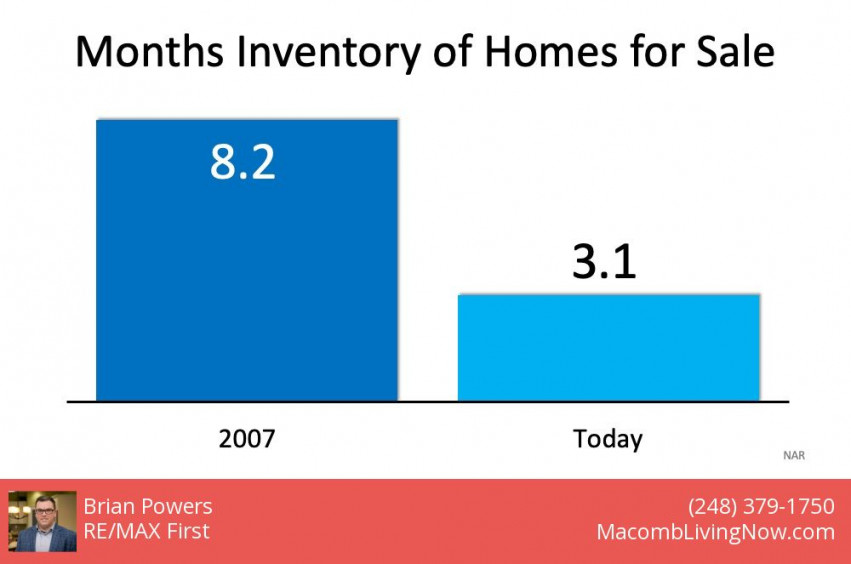 Months Inventory of Homes for Sale

8.2

3.1

2007

Today

NAR

Brian Powers
RE/MAX First

(248) 379-1750
MacombLivingNow.com